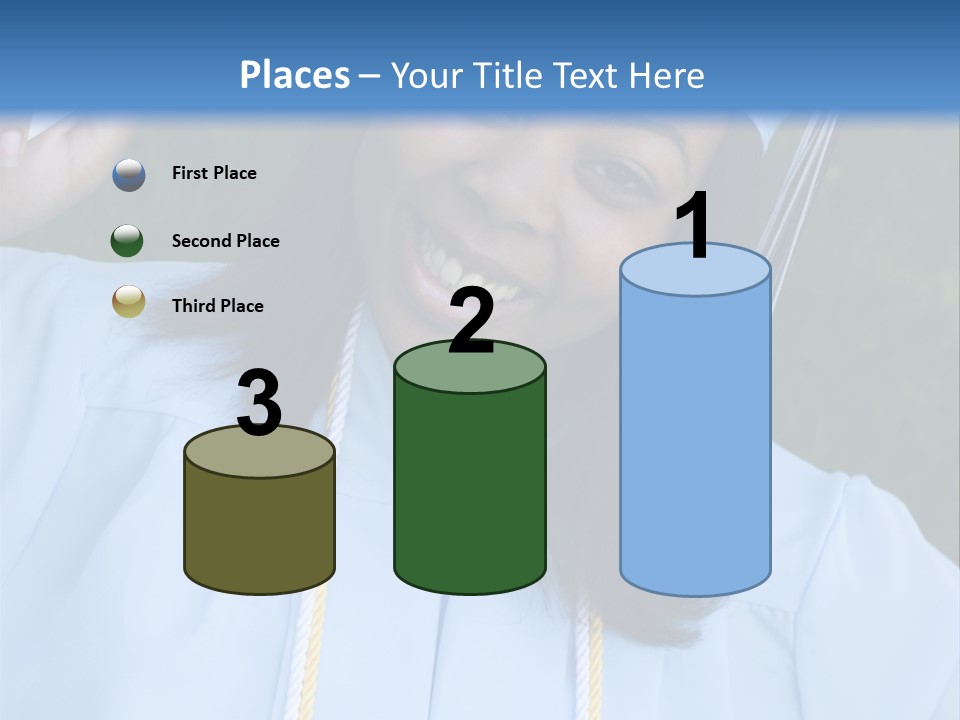 Places – Your Title Text Here

First Place

Second Place

Third Place

3

2

1